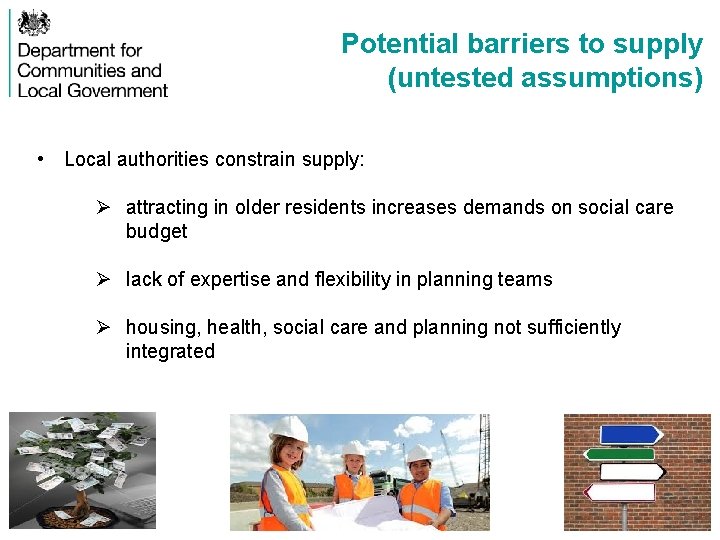 Department for Communities and Local Government

Potential barriers to supply (untested assumptions)

• Local authorities constrain supply:

➢ attracting in older residents increases demands on social care budget

➢ lack of expertise and flexibility in planning teams

➢ housing, health, social care and planning not sufficiently integrated